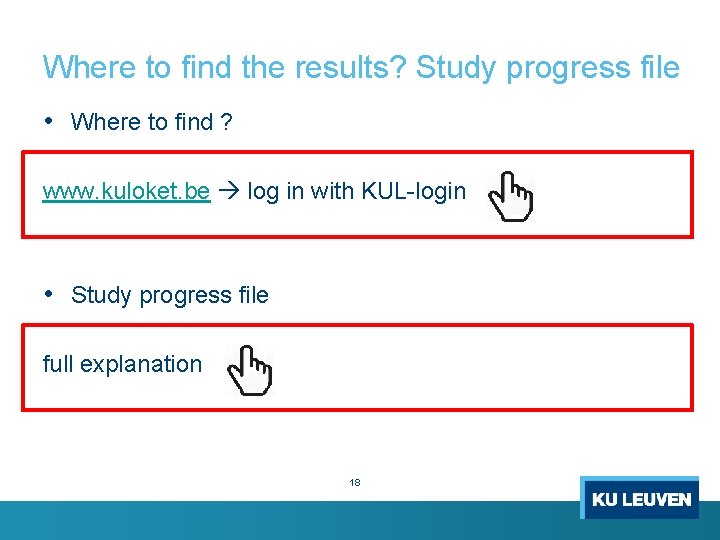 Where to find the results? Study progress file

• Where to find ?

www.kuloket.be → log in with KUL-login

• Study progress file

full explanation

18

KU LEUVEN